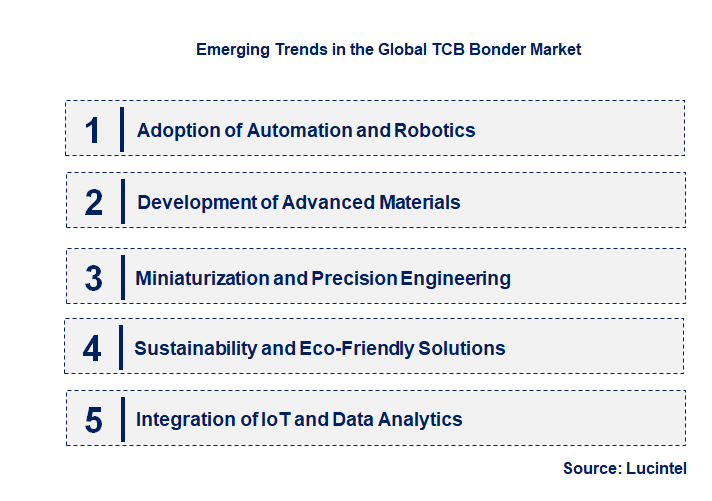 Emerging Trends in the Global TCB Bonder Market

1 Adoption of Automation and Robotics

2 Development of Advanced Materials

3 Miniaturization and Precision Engineering

4 Sustainability and Eco-Friendly Solutions

5 Integration of IoT and Data Analytics

Source: Lucintel